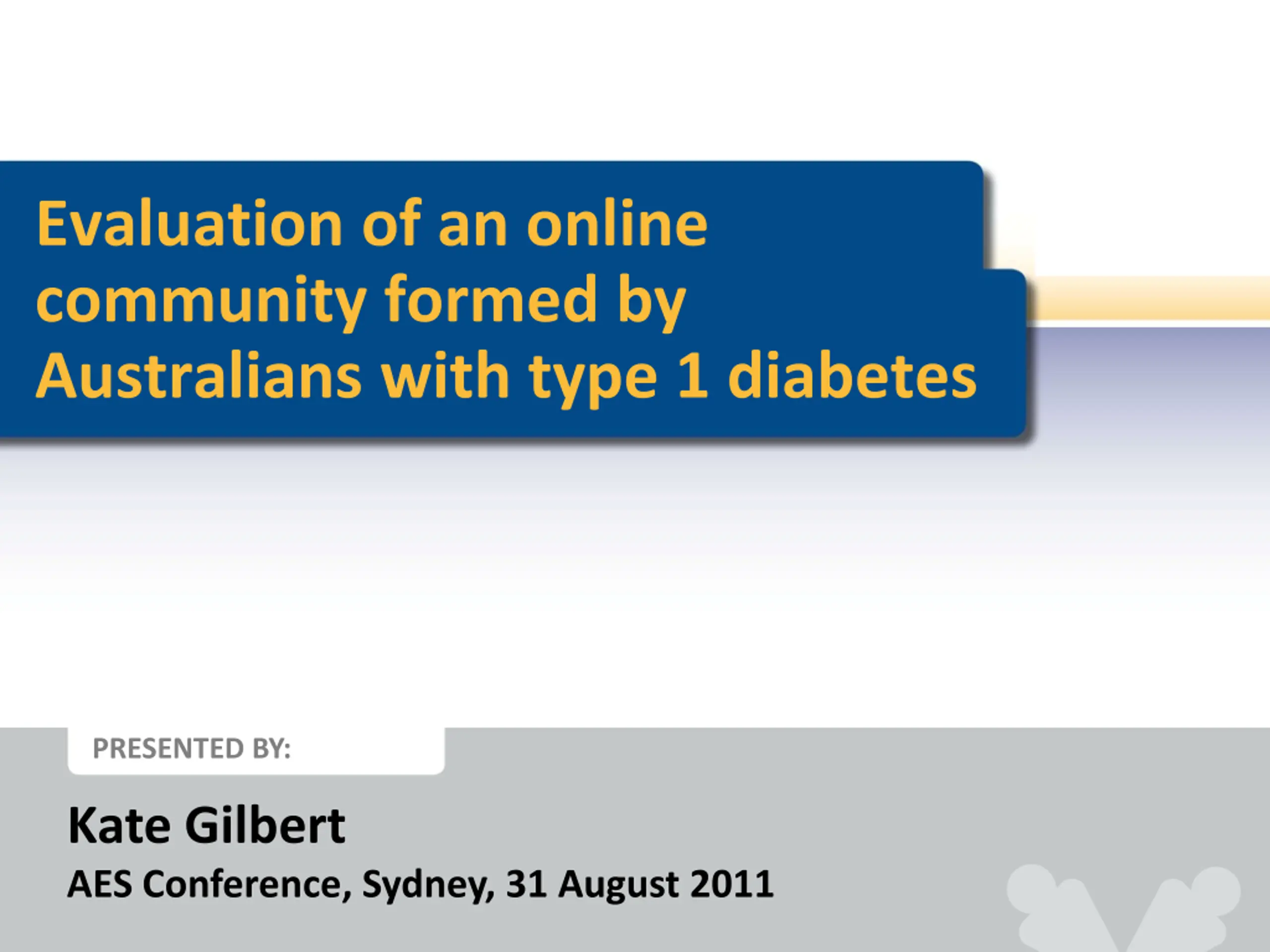 Evaluation of an online community formed by Australians with type 1 diabetes

PRESENTED BY:

Kate Gilbert

AES Conference, Sydney, 31 August 2011